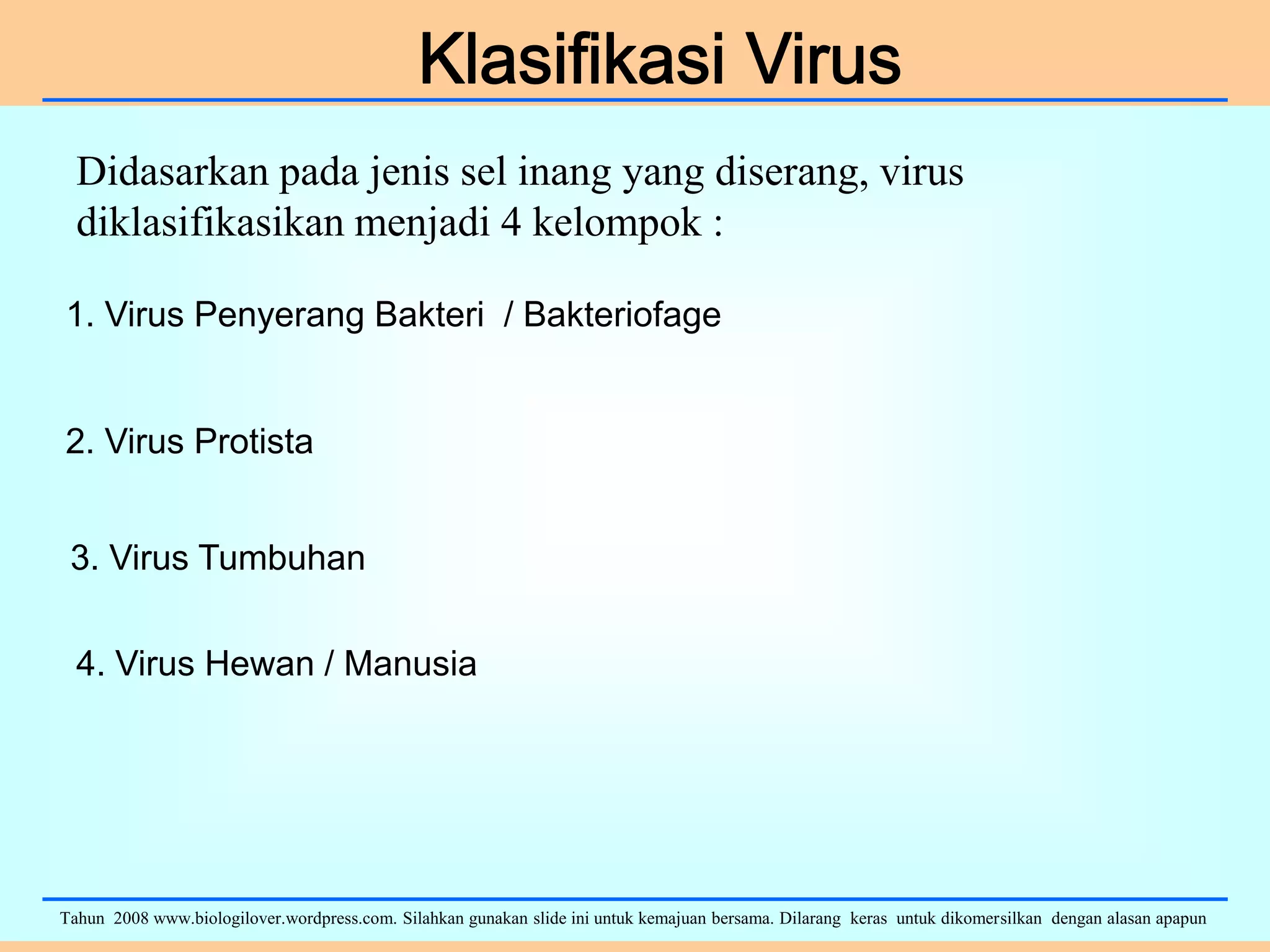 Klasifikasi Virus

Didasarkan pada jenis sel inang yang diserang, virus diklasifikasikan menjadi 4 kelompok :

1. Virus Penyerang Bakteri / Bakteriofage

2. Virus Protista

3. Virus Tumbuhan

4. Virus Hewan / Manusia

Tahun 2008 www.biologilover.wordpress.com. Silahkan gunakan slide ini untuk kemajuan bersama. Dilarang keras untuk dikomersilkan dengan alasan apapun